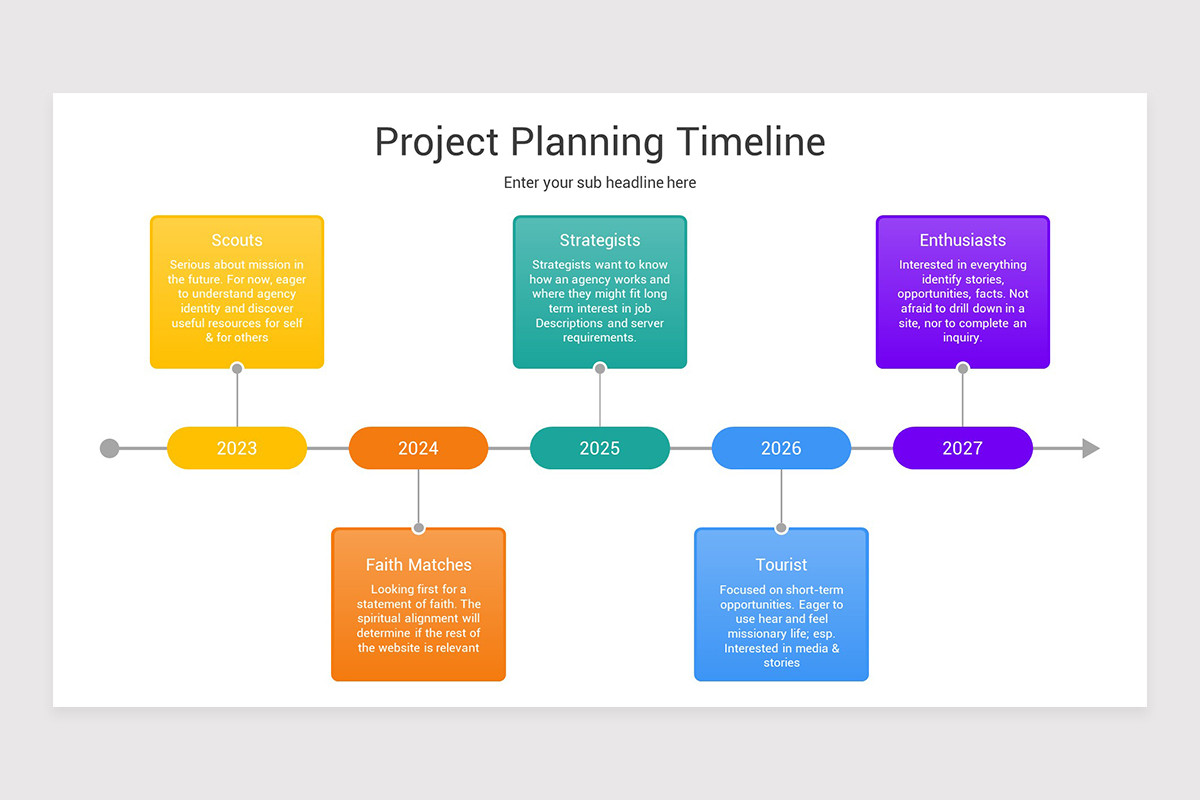 Project Planning Timeline

Enter your sub headline here

Scouts

Serious about mission in the future. For now, eager to understand agency identity and discover useful resources for self & for others

Strategists

Strategists want to know how an agency works and where they might fit long term interest in job Descriptions and server requirements.

Enthusiasts

Interested in everything identify stories, opportunities, facts. Not afraid to drill down in a site, nor to complete an inquiry.

2023

2024

2025

2026

2027

Faith Matches

Looking first for a statement of faith. The spiritual alignment will determine if the rest of the website is relevant

Tourist

Focused on short-term opportunities. Eager to use hear and feel missionary life; esp. Interested in media & stories